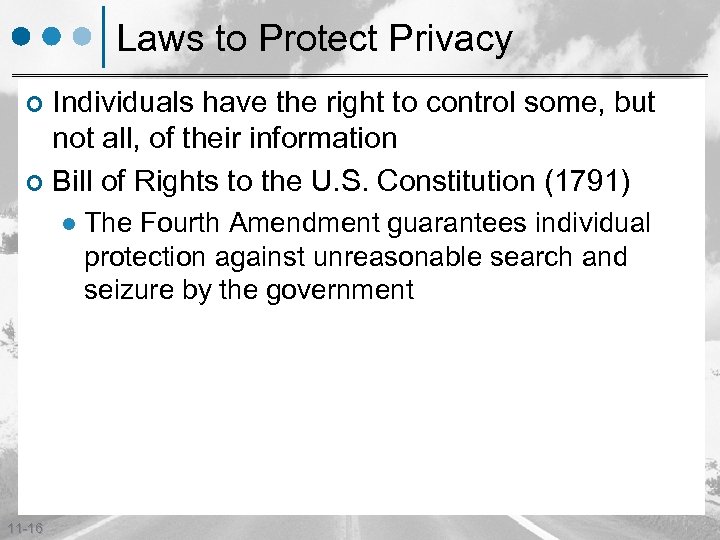 Laws to Protect Privacy

Individuals have the right to control some, but not all, of their information

Bill of Rights to the U.S. Constitution (1791)

The Fourth Amendment guarantees individual protection against unreasonable search and seizure by the government

11-16